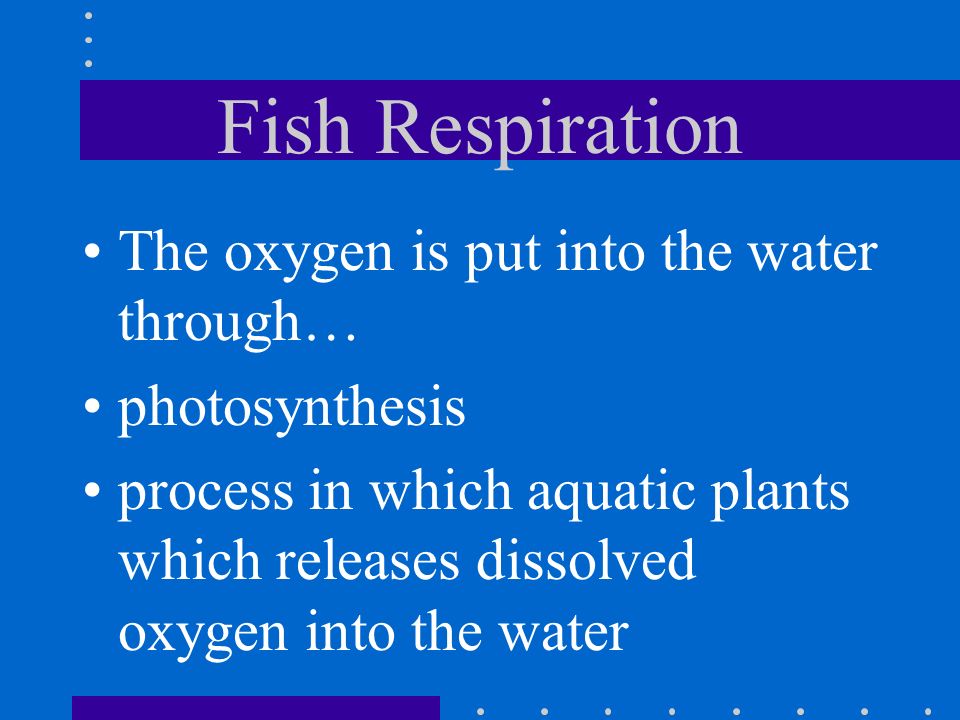 Fish Respiration

• The oxygen is put into the water through…

• photosynthesis

• process in which aquatic plants which releases dissolved oxygen into the water